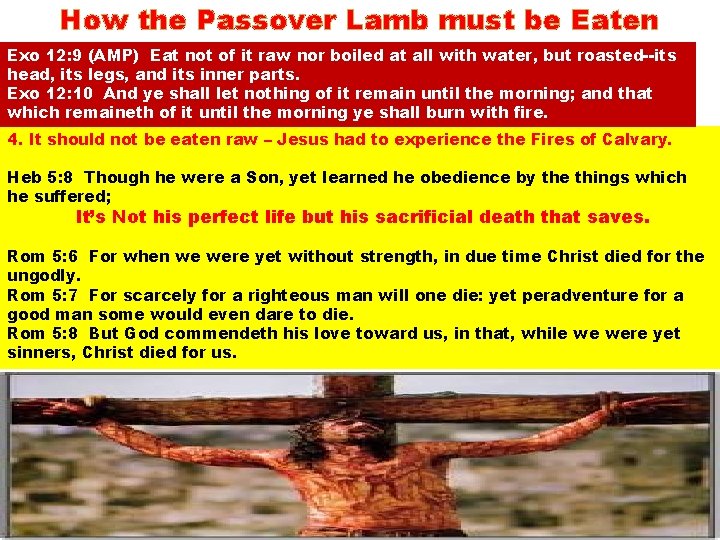 How the Passover Lamb must be Eaten

Exo 12:9 (AMP) Eat not of it raw nor boiled at all with water, but roasted--its head, its legs, and its inner parts.
Exo 12:10 And ye shall let nothing of it remain until the morning; and that which remaineth of it until the morning ye shall burn with fire.

4. It should not be eaten raw – Jesus had to experience the Fires of Calvary.

Heb 5:8 Though he were a Son, yet learned he obedience by the things which he suffered;

It's Not his perfect life but his sacrificial death that saves.

Rom 5:6 For when we were yet without strength, in due time Christ died for the ungodly.
Rom 5:7 For scarcely for a righteous man will one die: yet peradventure for a good man some would even dare to die.
Rom 5:8 But God commendeth his love toward us, in that, while we were yet sinners, Christ died for us.